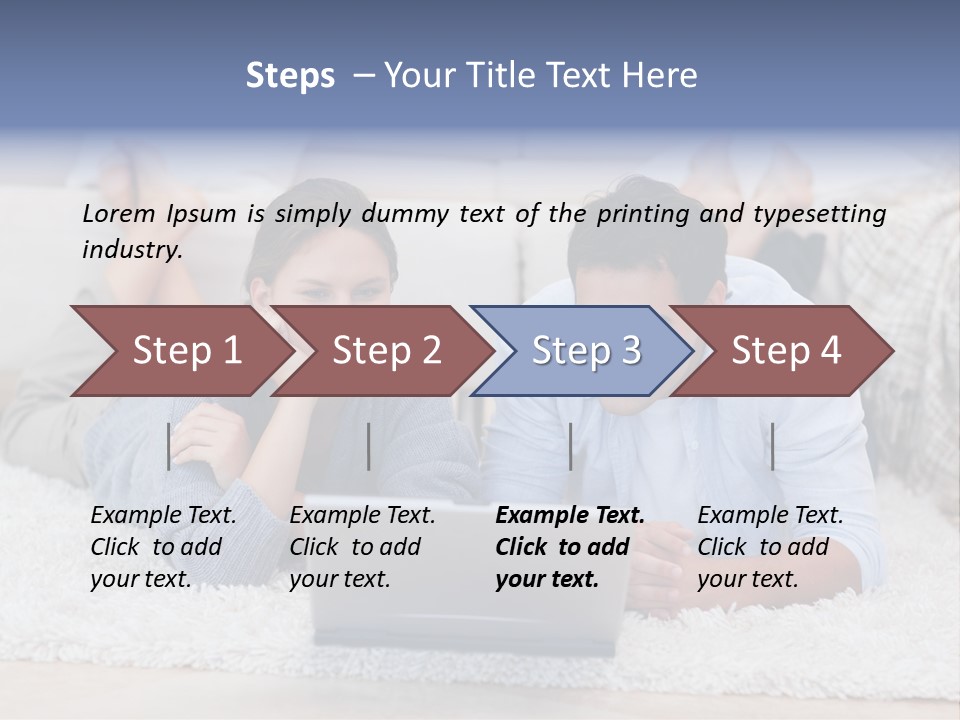 Steps – Your Title Text Here

Lorem Ipsum is simply dummy text of the printing and typesetting industry.

Step 1

Step 2

Step 3

Step 4

Example Text. Click to add your text.

Example Text. Click to add your text.

Example Text. Click to add your text.

Example Text. Click to add your text.